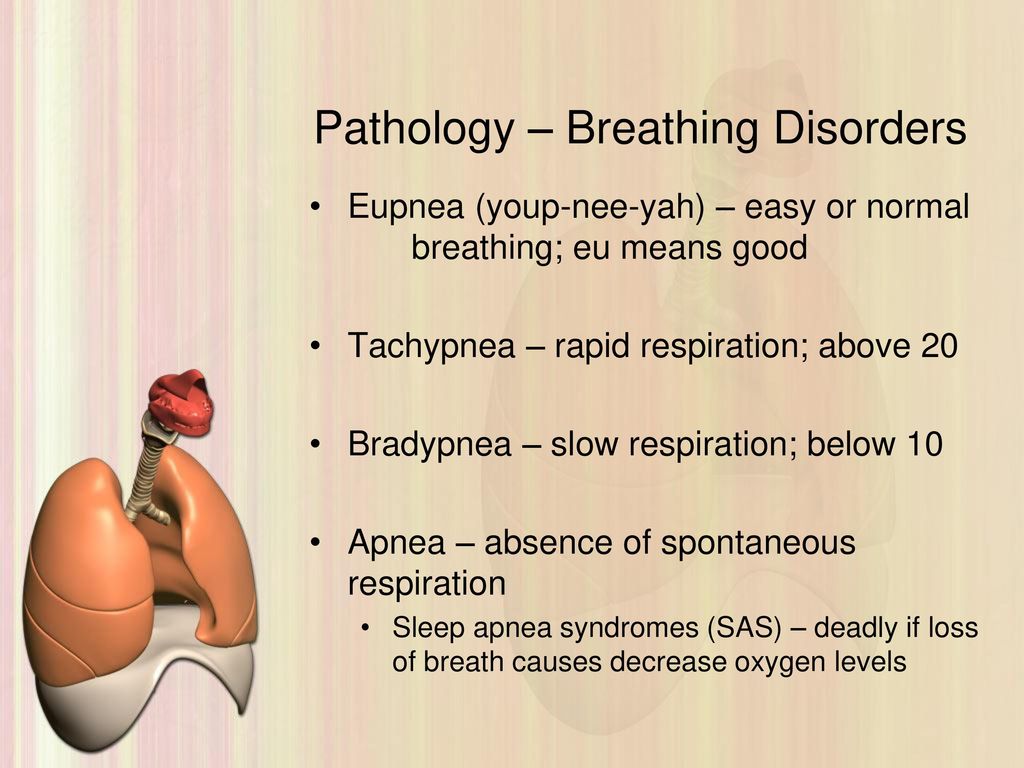 Pathology – Breathing Disorders

• Eupnea (youp-nee-yah) – easy or normal breathing; eu means good

• Tachypnea – rapid respiration; above 20

• Bradypnea – slow respiration; below 10

• Apnea – absence of spontaneous respiration
  • Sleep apnea syndromes (SAS) – deadly if loss of breath causes decrease oxygen levels